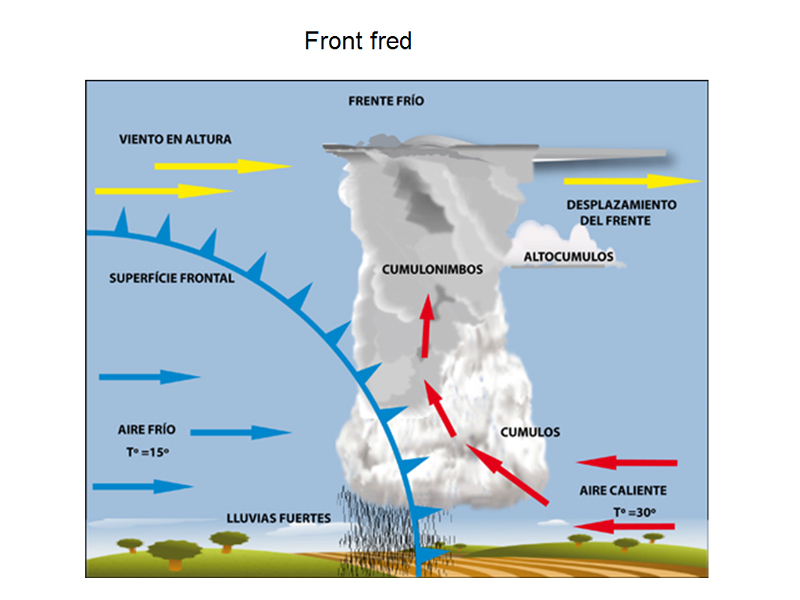 Front fred

FRENTE FRÍO

VIENTO EN ALTURA

DESPLAZAMIENTO DEL FRENTE

ALTOCUMULOS

CUMULONIMBOS

SUPERFÍCIE FRONTAL

AIRE FRÍO
Tº =15º

CUMULOS

AIRE CALIENTE
Tº =30º

LLUVIAS FUERTES